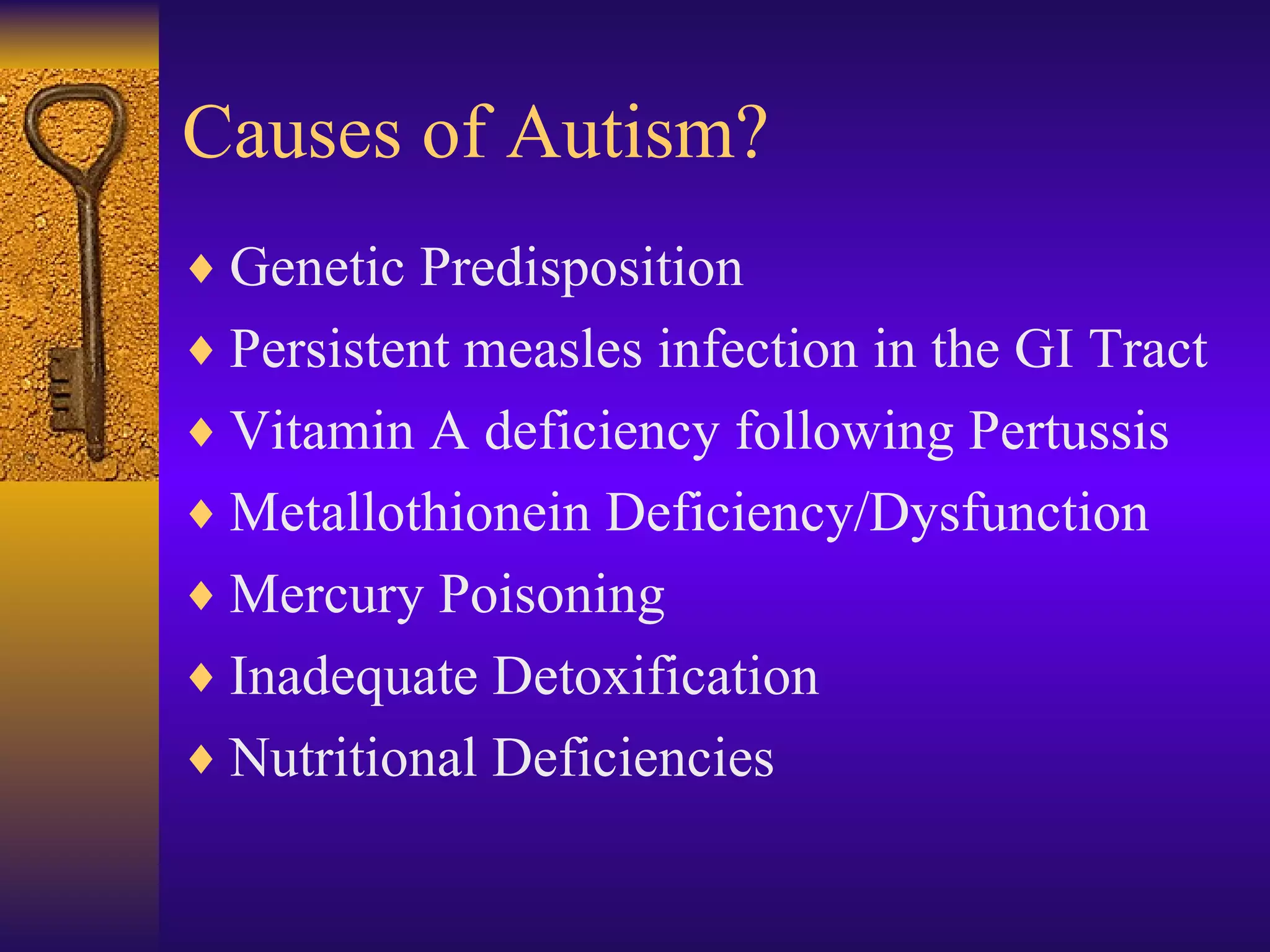 Causes of Autism?

♦ Genetic Predisposition
♦ Persistent measles infection in the GI Tract
♦ Vitamin A deficiency following Pertussis
♦ Metallothionein Deficiency/Dysfunction
♦ Mercury Poisoning
♦ Inadequate Detoxification
♦ Nutritional Deficiencies